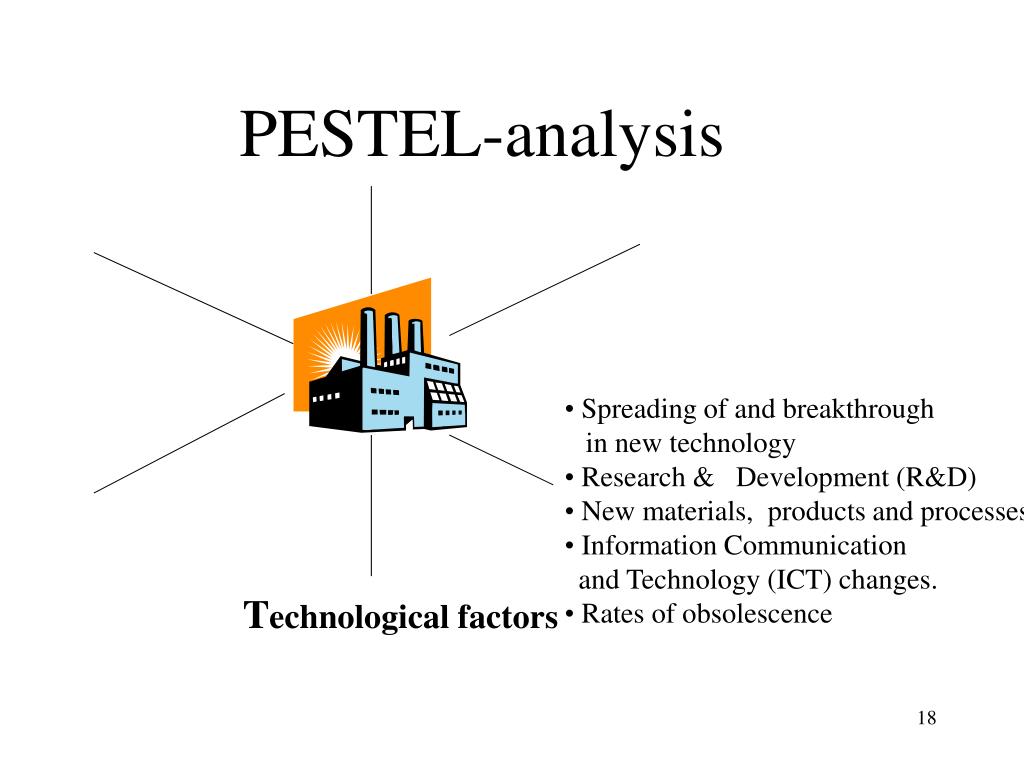 PESTEL-analysis

• Spreading of and breakthrough in new technology
• Research & Development (R&D)
• New materials, products and processes
• Information Communication and Technology (ICT) changes.
• Rates of obsolescence

Technological factors

18